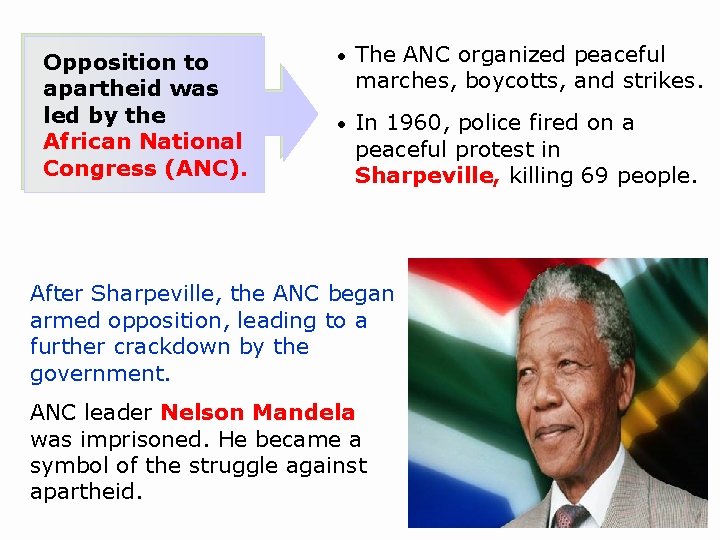 Opposition to apartheid was led by the African National Congress (ANC).

• The ANC organized peaceful marches, boycotts, and strikes.

• In 1960, police fired on a peaceful protest in Sharpeville, killing 69 people.

After Sharpeville, the ANC began armed opposition, leading to a further crackdown by the government.

ANC leader Nelson Mandela was imprisoned. He became a symbol of the struggle against apartheid.